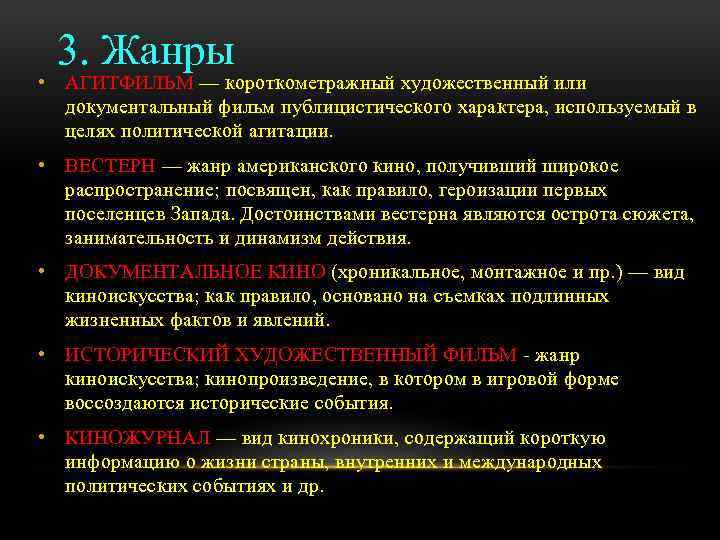 3. Жанры

• АГИТФИЛЬМ — короткометражный художественный или документальный фильм публицистического характера, используемый в целях политической агитации.

• ВЕСТЕРН — жанр американского кино, получивший широкое распространение; посвящен, как правило, героизации первых поселенцев Запада. Достоинствами вестерна являются острота сюжета, занимательность и динамизм действия.

• ДОКУМЕНТАЛЬНОЕ КИНО (хроникальное, монтажное и пр.) — вид киноискусства; как правило, основано на съемках подлинных жизненных фактов и явлений.

• ИСТОРИЧЕСКИЙ ХУДОЖЕСТВЕННЫЙ ФИЛЬМ - жанр киноискусства; кинопроизведение, в котором в игровой форме воссоздаются исторические события.

• КИНОЖУРНАЛ — вид кинохроники, содержащий короткую информацию о жизни страны, внутренних и международных политических событиях и др.